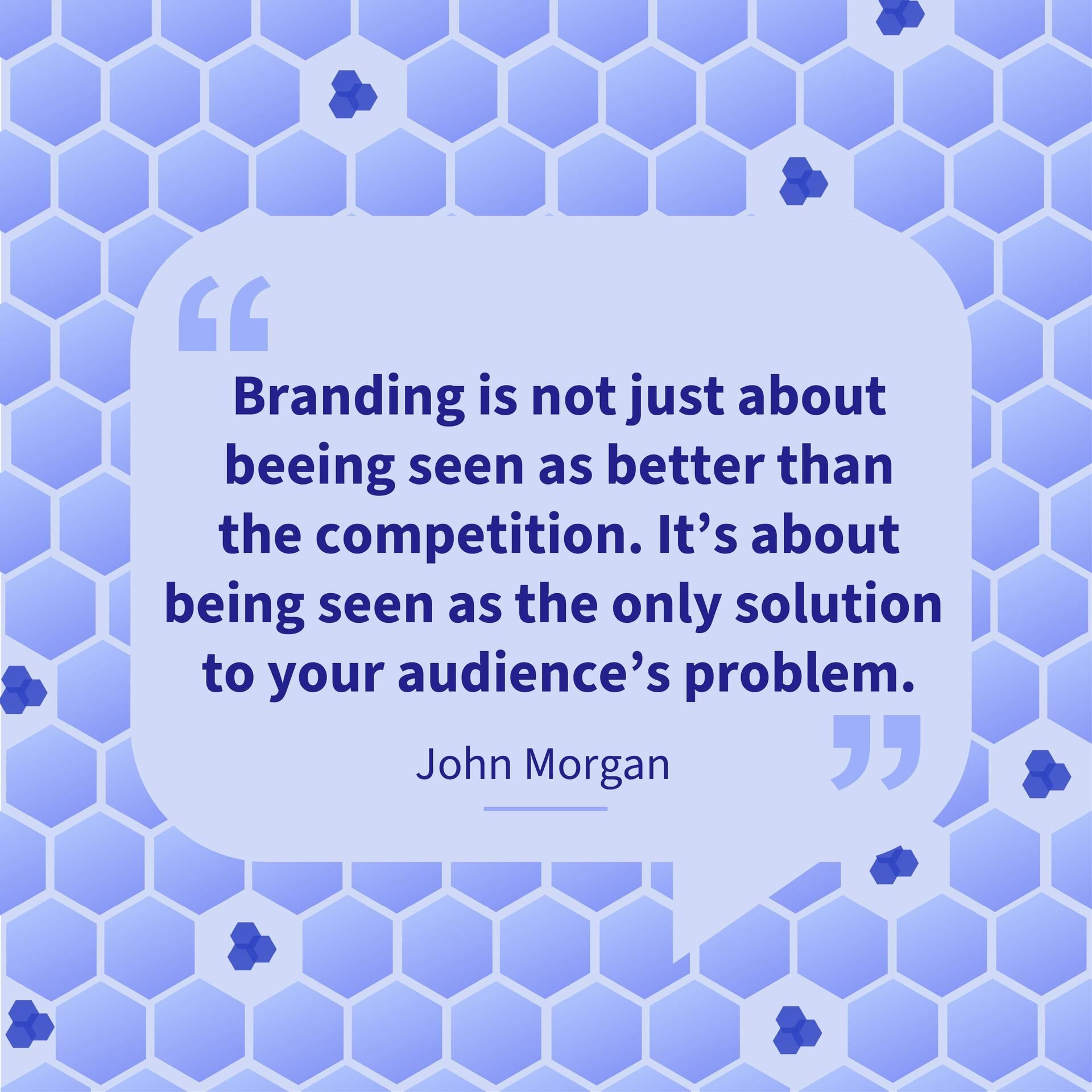 “

Branding is not just about beeing seen as better than the competition. It’s about being seen as the only solution to your audience’s problem.

”

John Morgan